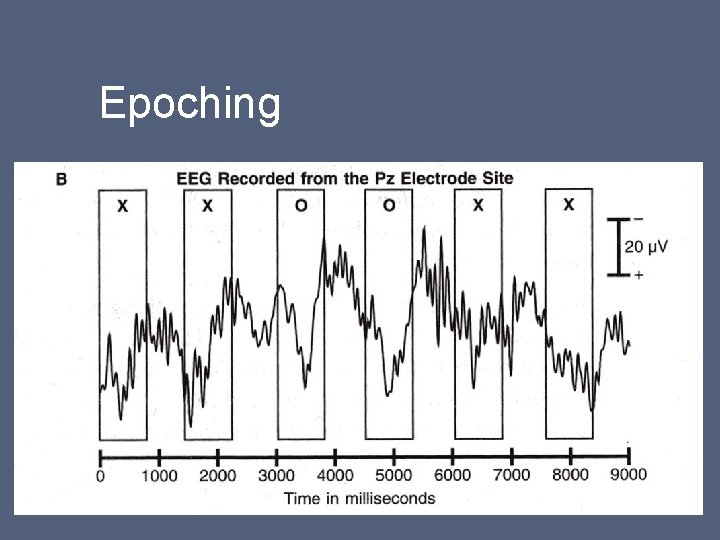 Epoching

B

EEG Recorded from the Pz Electrode Site

X X O O X X

−
20 μV
+

0 1000 2000 3000 4000 5000 6000 7000 8000 9000

Time in milliseconds